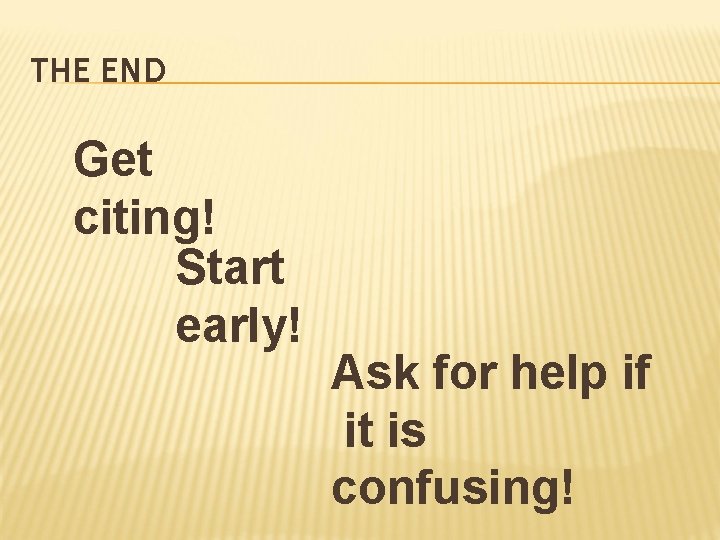 THE END

Get citing!

Start early!

Ask for help if it is confusing!